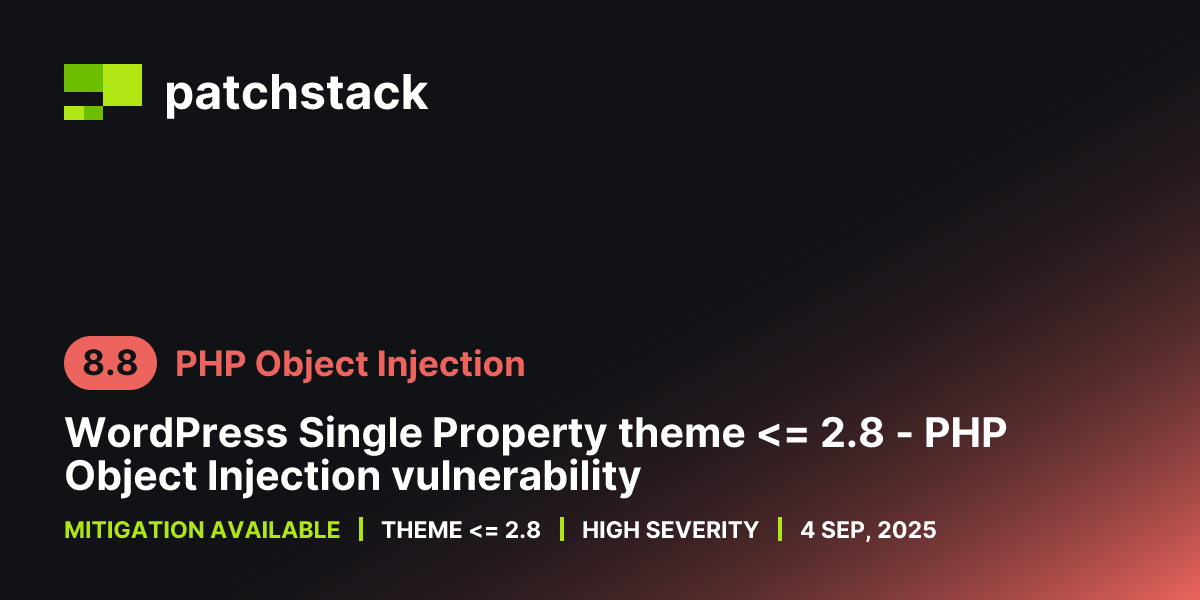 patchstack

8.8 PHP Object Injection

WordPress Single Property theme <= 2.8 - PHP Object Injection vulnerability

MITIGATION AVAILABLE | THEME <= 2.8 | HIGH SEVERITY | 4 SEP, 2025